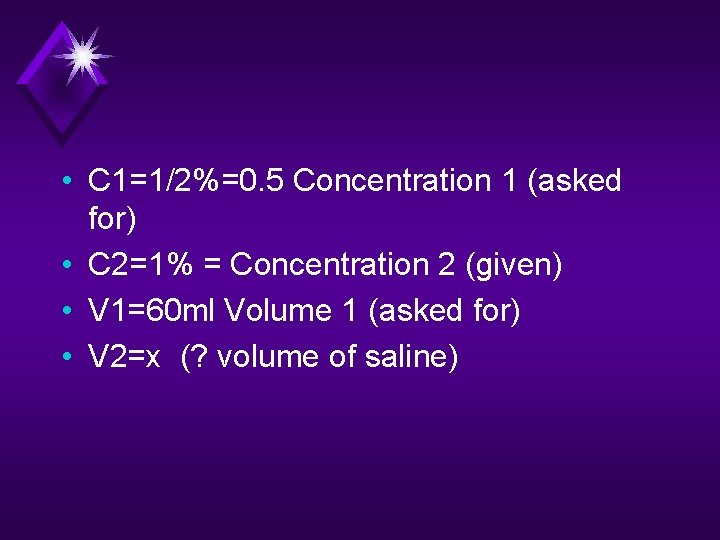 • C1=1/2%=0.5 Concentration 1 (asked for)
• C2=1% = Concentration 2 (given)
• V1=60ml Volume 1 (asked for)
• V2=x (? volume of saline)